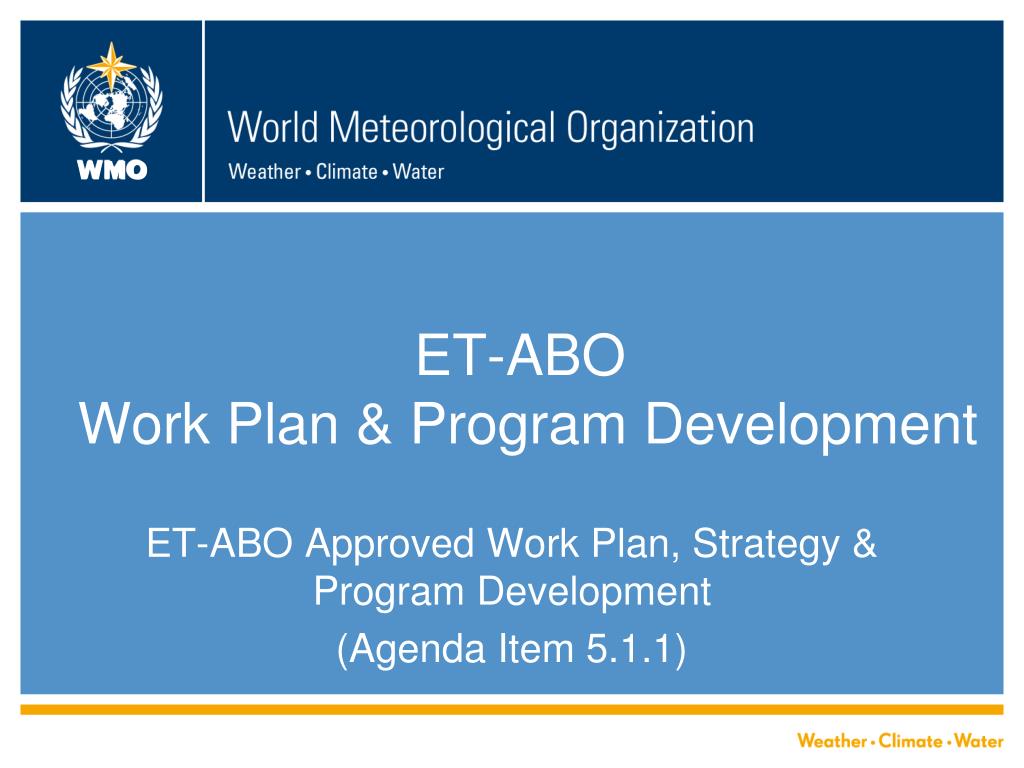 WMO

World Meteorological Organization
Weather • Climate • Water

ET-ABO
Work Plan & Program Development

ET-ABO Approved Work Plan, Strategy & Program Development
(Agenda Item 5.1.1)

Weather • Climate • Water